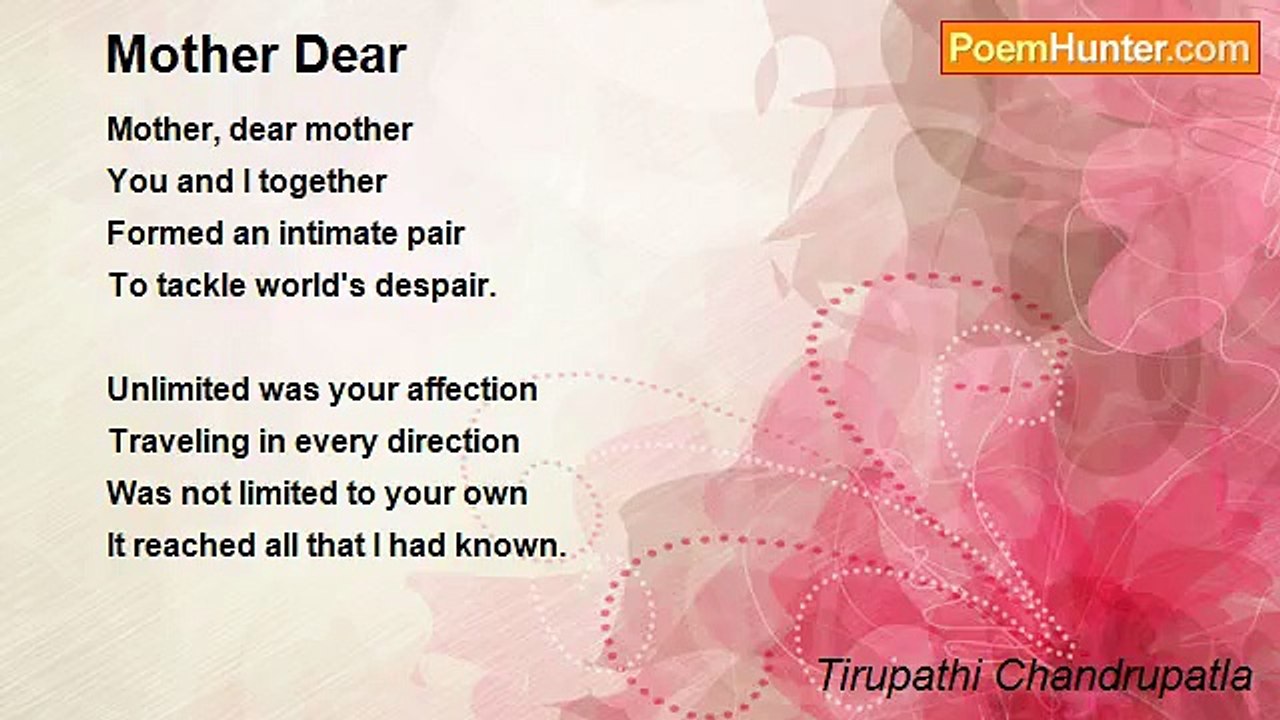 Mother Dear

PoemHunter.com

Mother, dear mother
You and I together
Formed an intimate pair
To tackle world's despair.

Unlimited was your affection
Traveling in every direction
Was not limited to your own
It reached all that I had known.

Tirupathi Chandrupatla